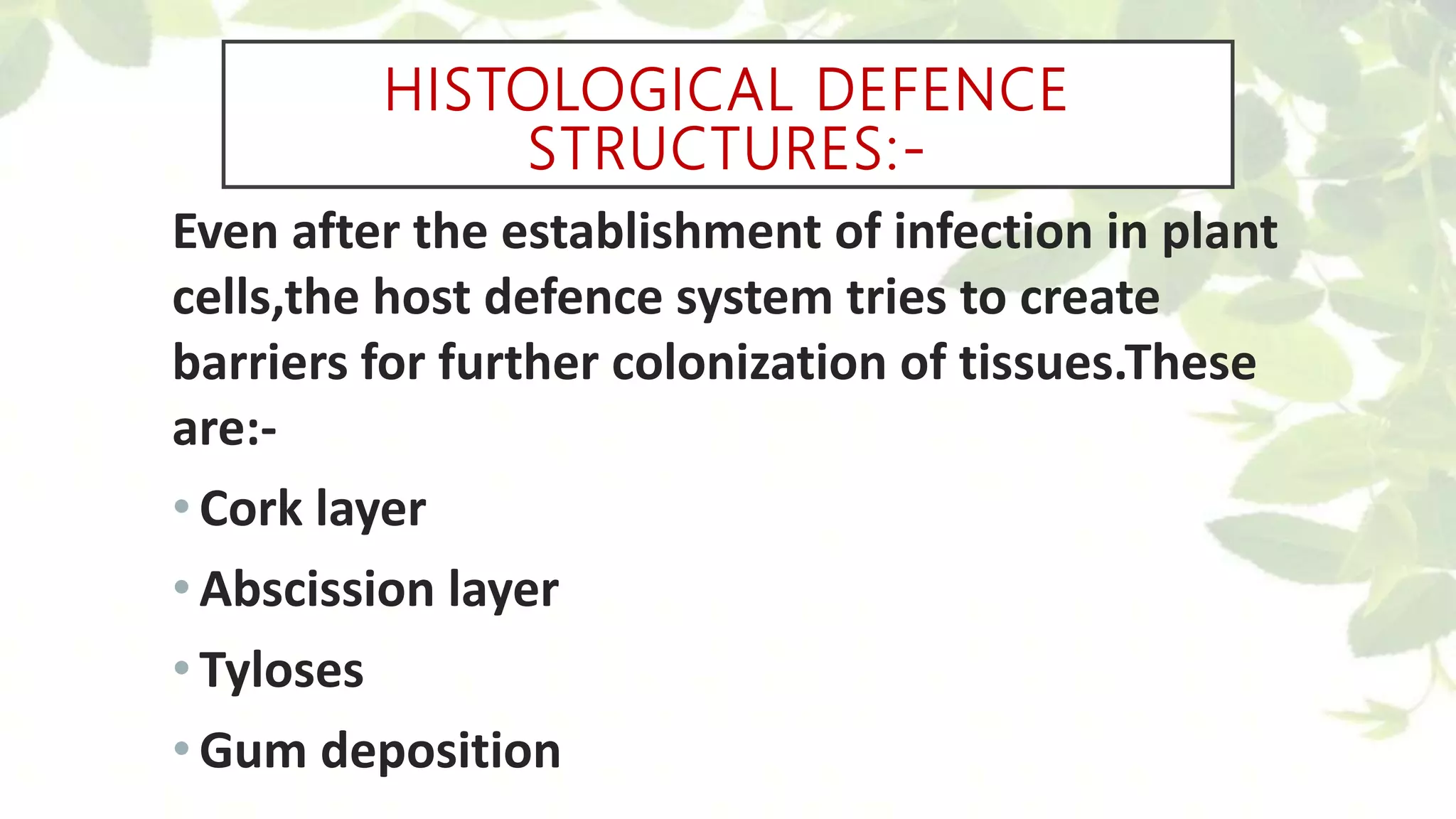 HISTOLOGICAL DEFENCE STRUCTURES:-

Even after the establishment of infection in plant cells,the host defence system tries to create barriers for further colonization of tissues.These are:-

• Cork layer
• Abscission layer
• Tyloses
• Gum deposition